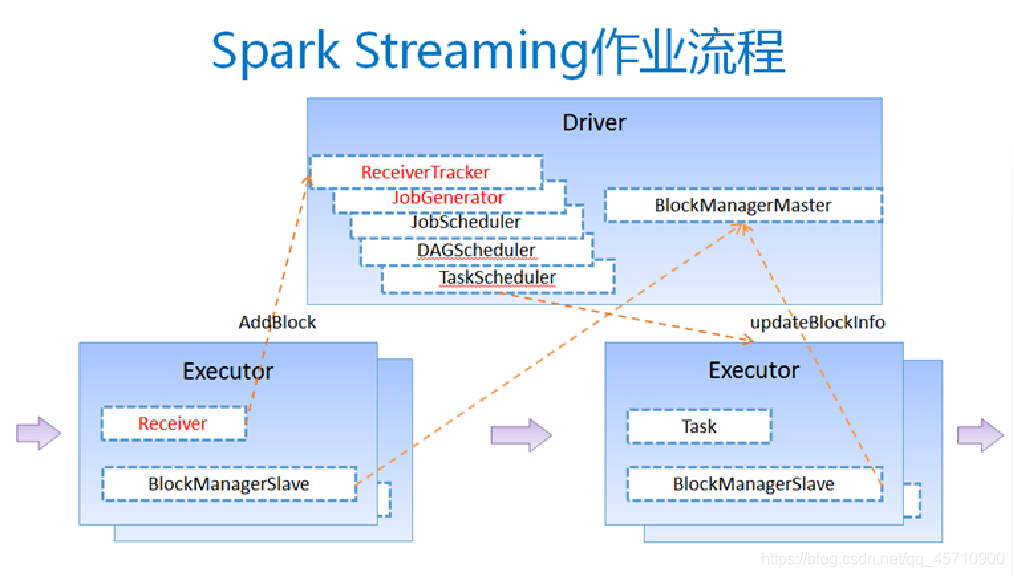 Spark Streaming作业流程

Driver

ReceiverTracker

JobGenerator

JobScheduler

DAGScheduler

TaskScheduler

BlockManagerMaster

AddBlock

updateBlockInfo

Executor

Receiver

BlockManagerSlave

Executor

Task

BlockManagerSlave

https://blog.csdn.net/qq_45710900